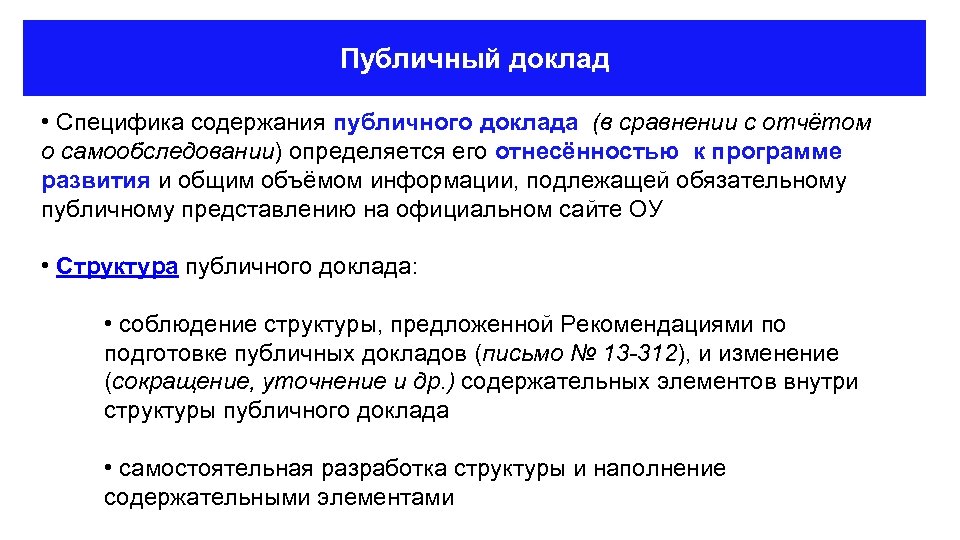 Публичный доклад

• Специфика содержания публичного доклада (в сравнении с отчётом о самообследовании) определяется его отнесённостью к программе развития и общим объёмом информации, подлежащей обязательному публичному представлению на официальном сайте ОУ

• Структура публичного доклада:

• соблюдение структуры, предложенной Рекомендациями по подготовке публичных докладов (письмо № 13-312), и изменение (сокращение, уточнение и др.) содержательных элементов внутри структуры публичного доклада

• самостоятельная разработка структуры и наполнение содержательными элементами